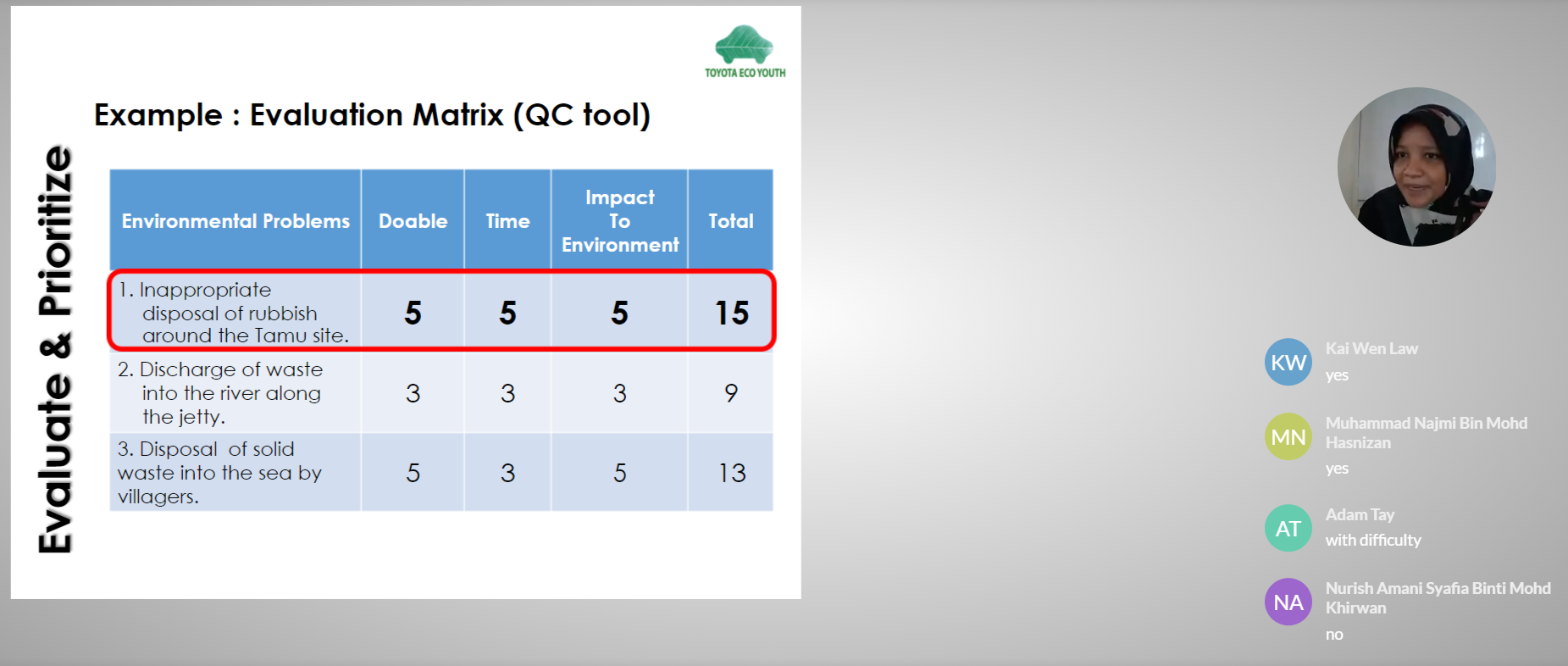 TOYOTA ECO YOUTH

Evaluate & Prioritize

Example : Evaluation Matrix (QC tool)

| Environmental Problems | Doable | Time | Impact To Environment | Total |
|---|---|---|---|---|
| 1. Inappropriate disposal of rubbish around the Tamu site. | 5 | 5 | 5 | 15 |
| 2. Discharge of waste into the river along the jetty. | 3 | 3 | 3 | 9 |
| 3. Disposal of solid waste into the sea by villagers. | 5 | 3 | 5 | 13 |

KW
Kai Wen Law
yes

MN
Muhammad Najmi Bin Mohd Hasnizan
yes

AT
Adam Tay
with difficulty

NA
Nurish Amani Syafia Binti Mohd Khirwan
no